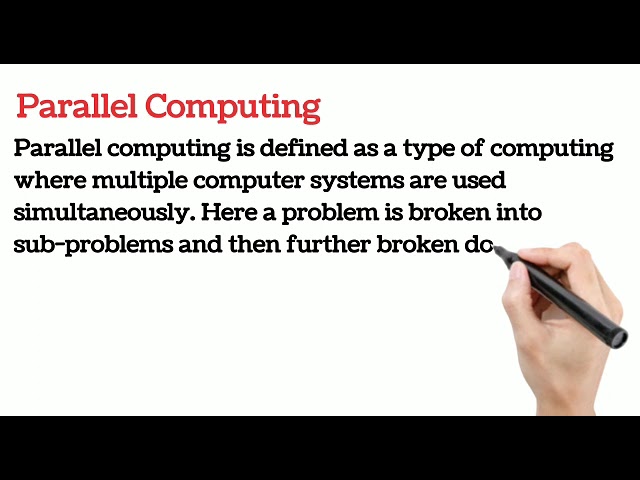 Parallel Computing

Parallel computing is defined as a type of computing where multiple computer systems are used simultaneously. Here a problem is broken into sub-problems and then further broken do